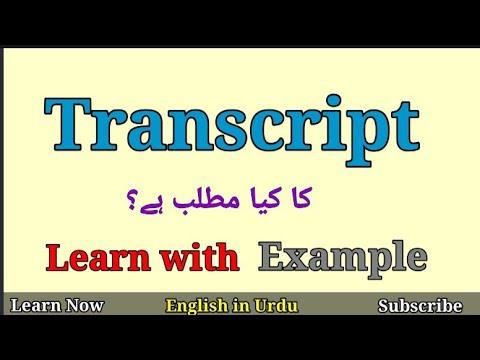 Transcript

کا کیا مطلب ہے؟

Learn with Example

Learn Now English in Urdu Subscribe